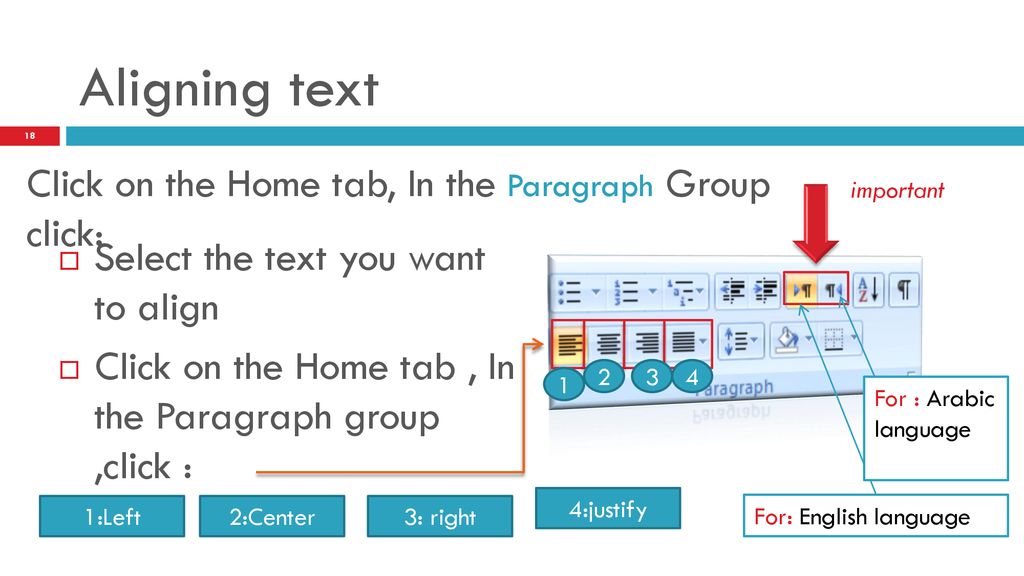 Aligning text

18

Click on the Home tab, In the Paragraph Group click:

important

Select the text you want to align

Click on the Home tab , In the Paragraph group ,click :

1 2 3 4

Paragraph

For : Arabic language

1:Left

2:Center

3: right

4:justify

For: English language